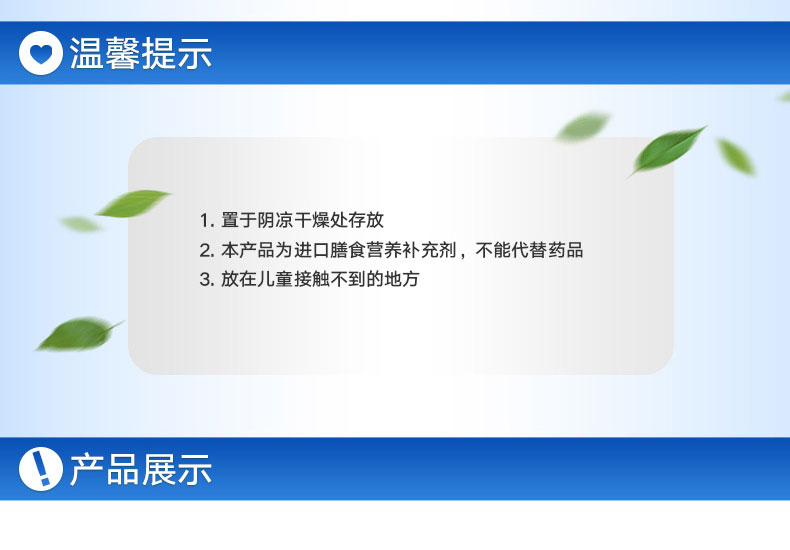 温馨提示

1. 置于阴凉干燥处存放
2. 本产品为进口膳食营养补充剂，不能代替药品
3. 放在儿童接触不到的地方

产品展示